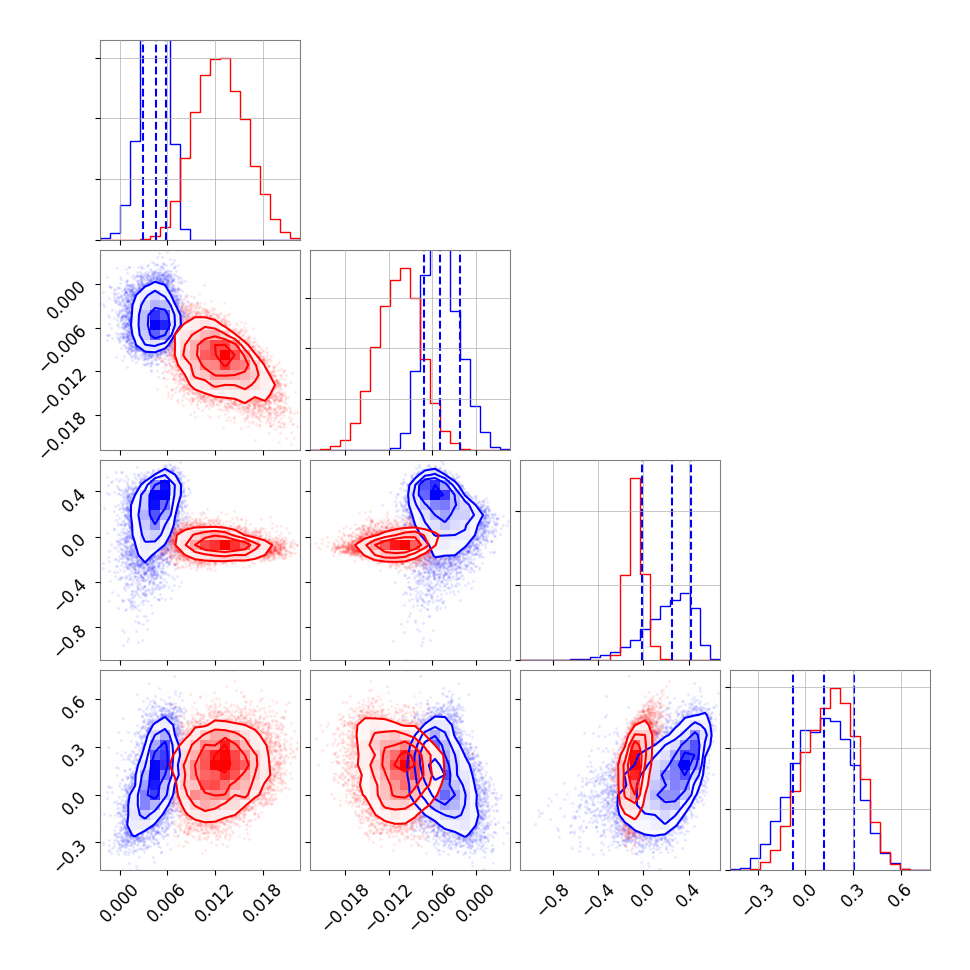 0.000
−0.006
−0.012
−0.018

0.4
0.0
−0.4
−0.8

0.6
0.3
0.0
−0.3

0.000
0.006
0.012
0.018

−0.018
−0.012
−0.006
0.000

−0.8
−0.4
0.0
0.4

−0.3
0.0
0.3
0.6